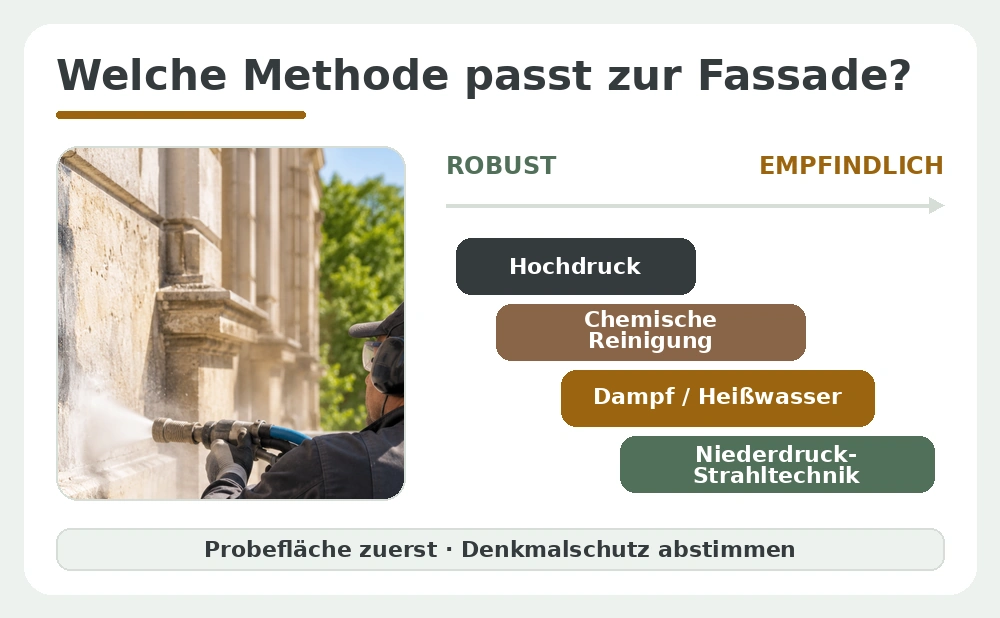 Welche Methode passt zur Fassade?

ROBUST

EMPFINDLICH

Hochdruck

Chemische Reinigung

Dampf / Heißwasser

Niederdruck-Strahltechnik

Probefläche zuerst · Denkmalschutz abstimmen